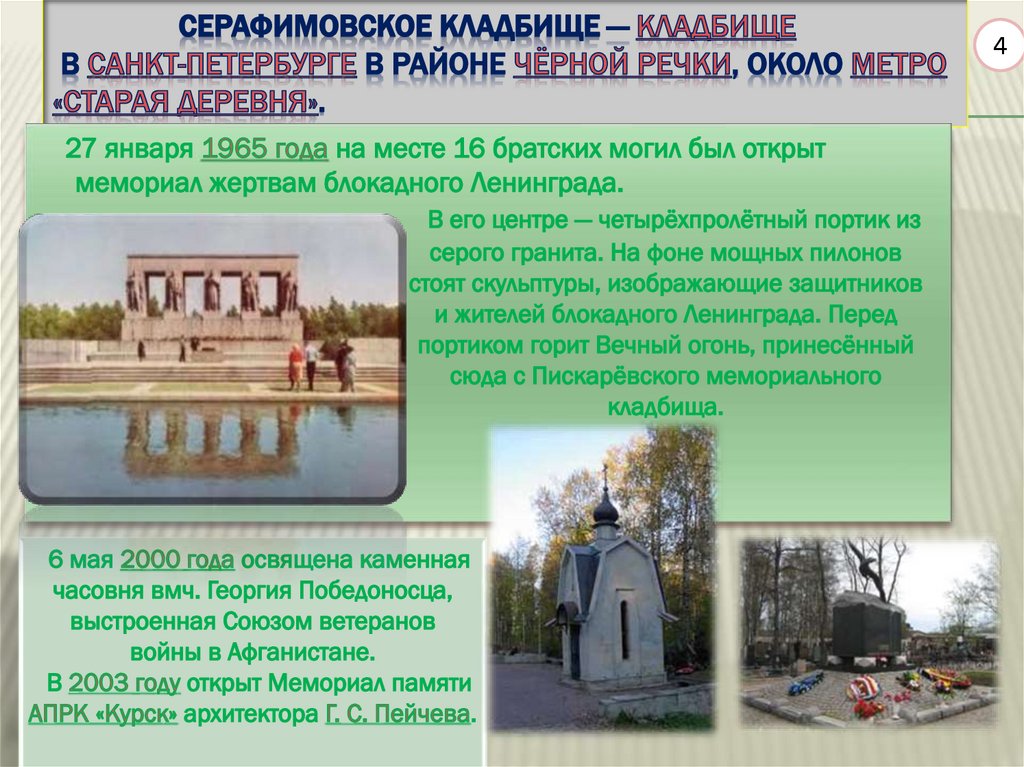 СЕРАФИМОВСКОЕ КЛАДБИЩЕ — КЛАДБИЩЕ В САНКТ-ПЕТЕРБУРГЕ В РАЙОНЕ ЧЁРНОЙ РЕЧКИ, ОКОЛО МЕТРО «СТАРАЯ ДЕРЕВНЯ».

4

27 января 1965 года на месте 16 братских могил был открыт мемориал жертвам блокадного Ленинграда.

В его центре — четырёхпролётный портик из серого гранита. На фоне мощных пилонов стоят скульптуры, изображающие защитников и жителей блокадного Ленинграда. Перед портиком горит Вечный огонь, принесённый сюда с Пискарёвского мемориального кладбища.

6 мая 2000 года освящена каменная часовня вмч. Георгия Победоносца, выстроенная Союзом ветеранов войны в Афганистане.
В 2003 году открыт Мемориал памяти АПРК «Курск» архитектора Г. С. Пейчева.